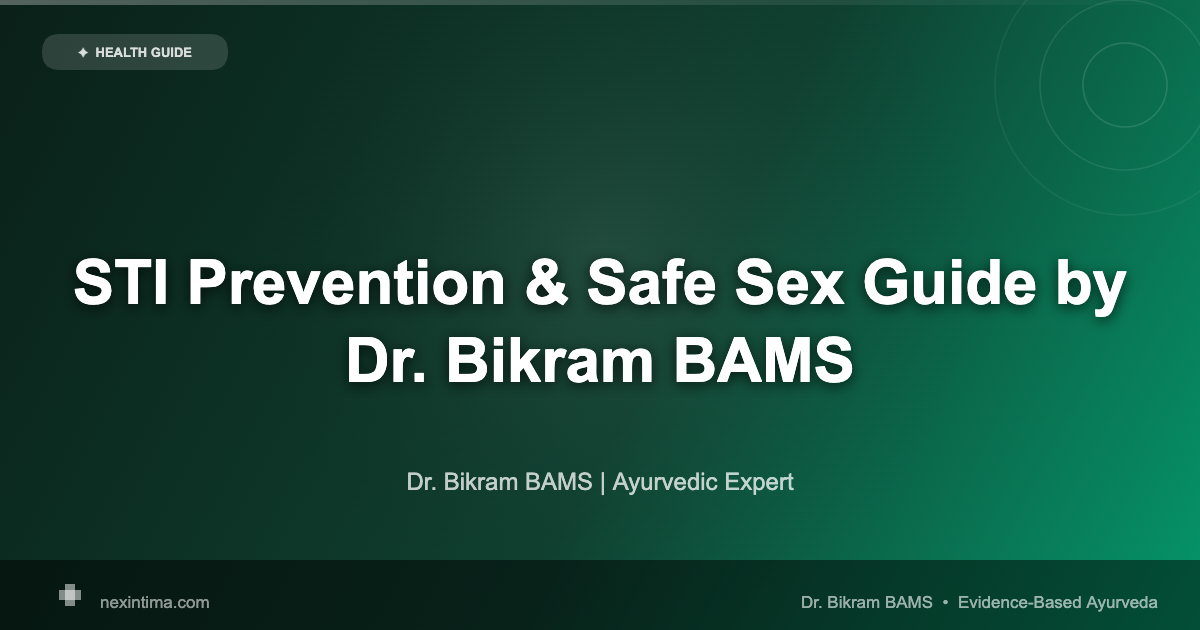 ✦ HEALTH GUIDE

STI Prevention & Safe Sex Guide by Dr. Bikram BAMS

Dr. Bikram BAMS | Ayurvedic Expert

nexintima.com

Dr. Bikram BAMS • Evidence-Based Ayurveda